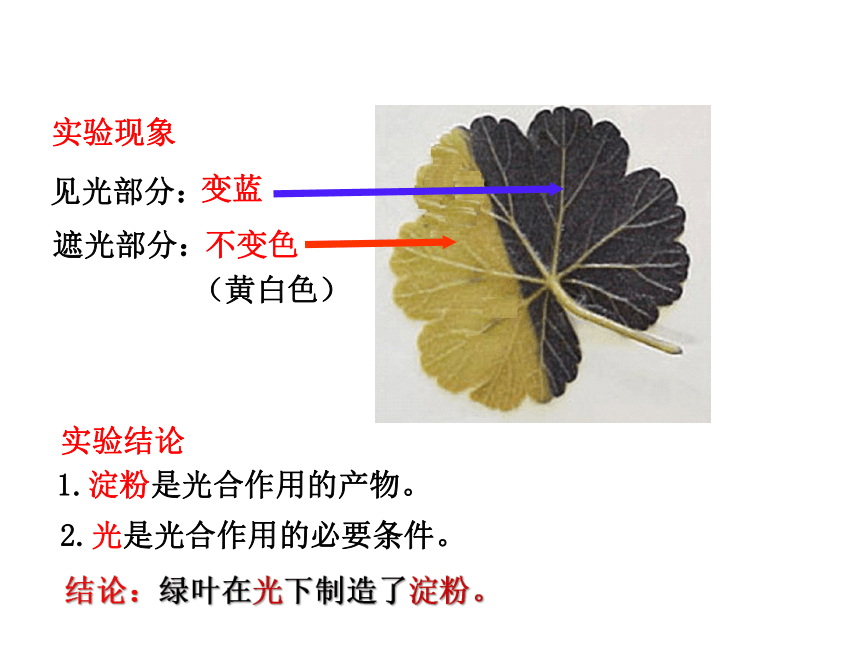 实验现象

见光部分：变蓝

遮光部分：不变色

（黄白色）

实验结论

1.淀粉是光合作用的产物。

2.光是光合作用的必要条件。

结论：绿叶在光下制造了淀粉。